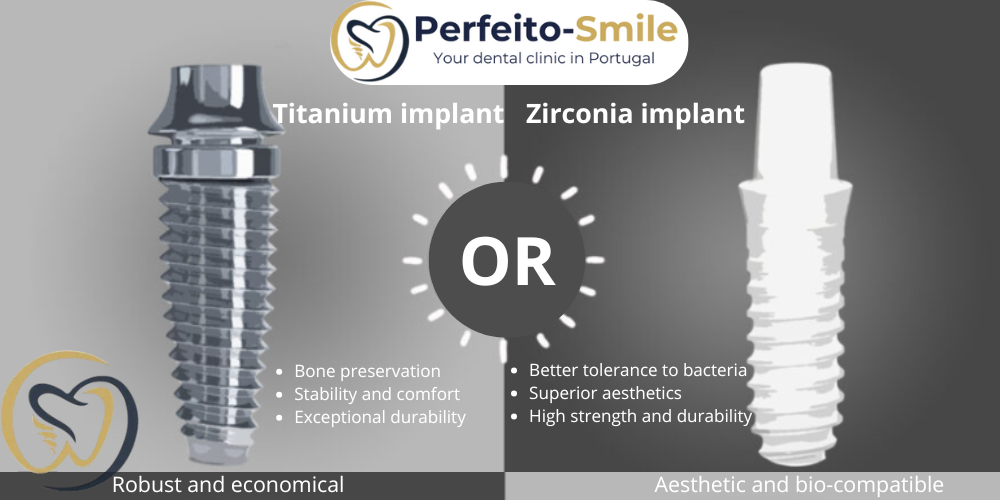 Perfeito-Smile
Your dental clinic in Portugal

Titanium implant

Zirconia implant

OR

- Bone preservation
- Stability and comfort
- Exceptional durability

- Better tolerance to bacteria
- Superior aesthetics
- High strength and durability

Robust and economical

Aesthetic and bio-compatible